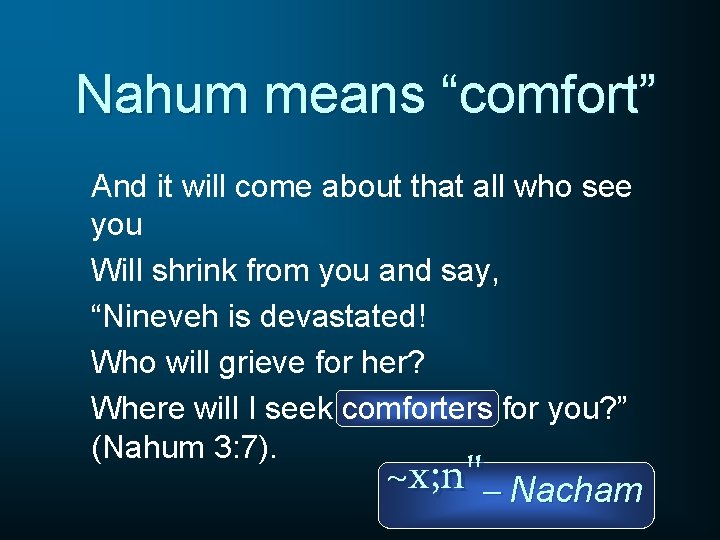 Nahum means “comfort”

And it will come about that all who see you
Will shrink from you and say,
“Nineveh is devastated!
Who will grieve for her?
Where will I seek comforters for you?” (Nahum 3:7).

~x;n" – Nacham